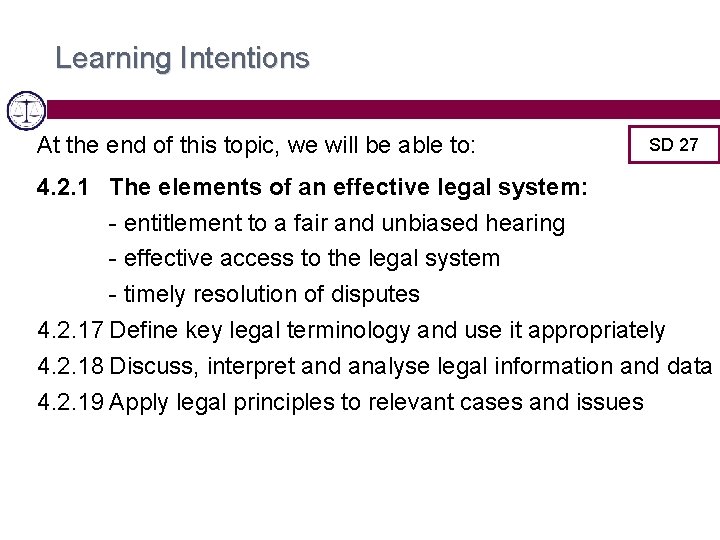 Learning Intentions

At the end of this topic, we will be able to:

SD 27

4.2.1 The elements of an effective legal system:
- entitlement to a fair and unbiased hearing
- effective access to the legal system
- timely resolution of disputes

4.2.17 Define key legal terminology and use it appropriately

4.2.18 Discuss, interpret and analyse legal information and data

4.2.19 Apply legal principles to relevant cases and issues